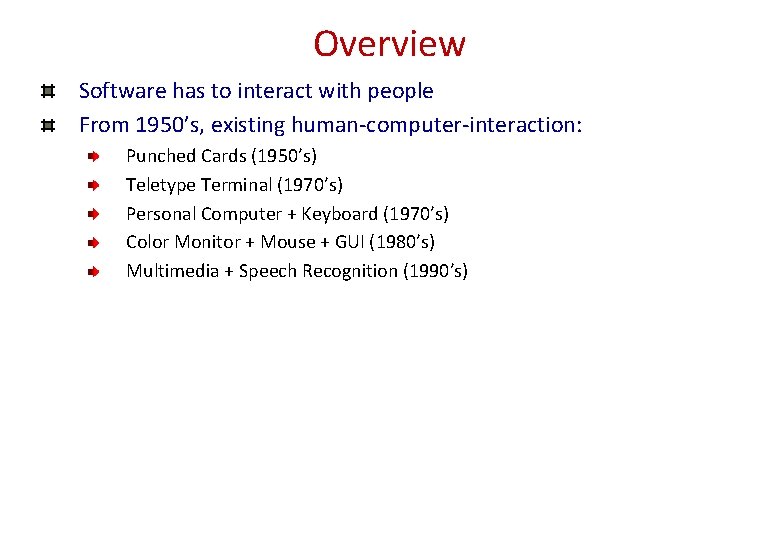 Overview

Software has to interact with people

From 1950’s, existing human-computer-interaction:

Punched Cards (1950’s)

Teletype Terminal (1970’s)

Personal Computer + Keyboard (1970’s)

Color Monitor + Mouse + GUI (1980’s)

Multimedia + Speech Recognition (1990’s)